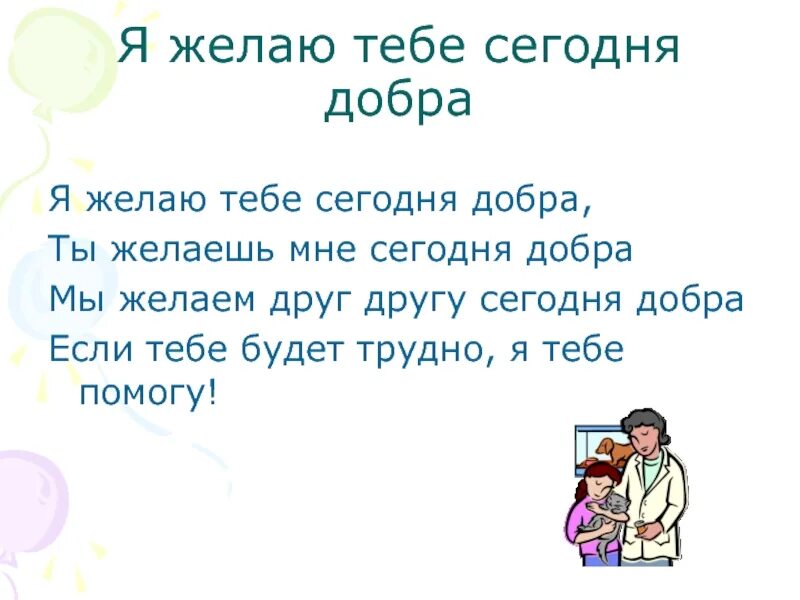 Я желаю тебе сегодня добра

Я желаю тебе сегодня добра,
Ты желаешь мне сегодня добра
Мы желаем друг другу сегодня добра
Если тебе будет трудно, я тебе помогу!